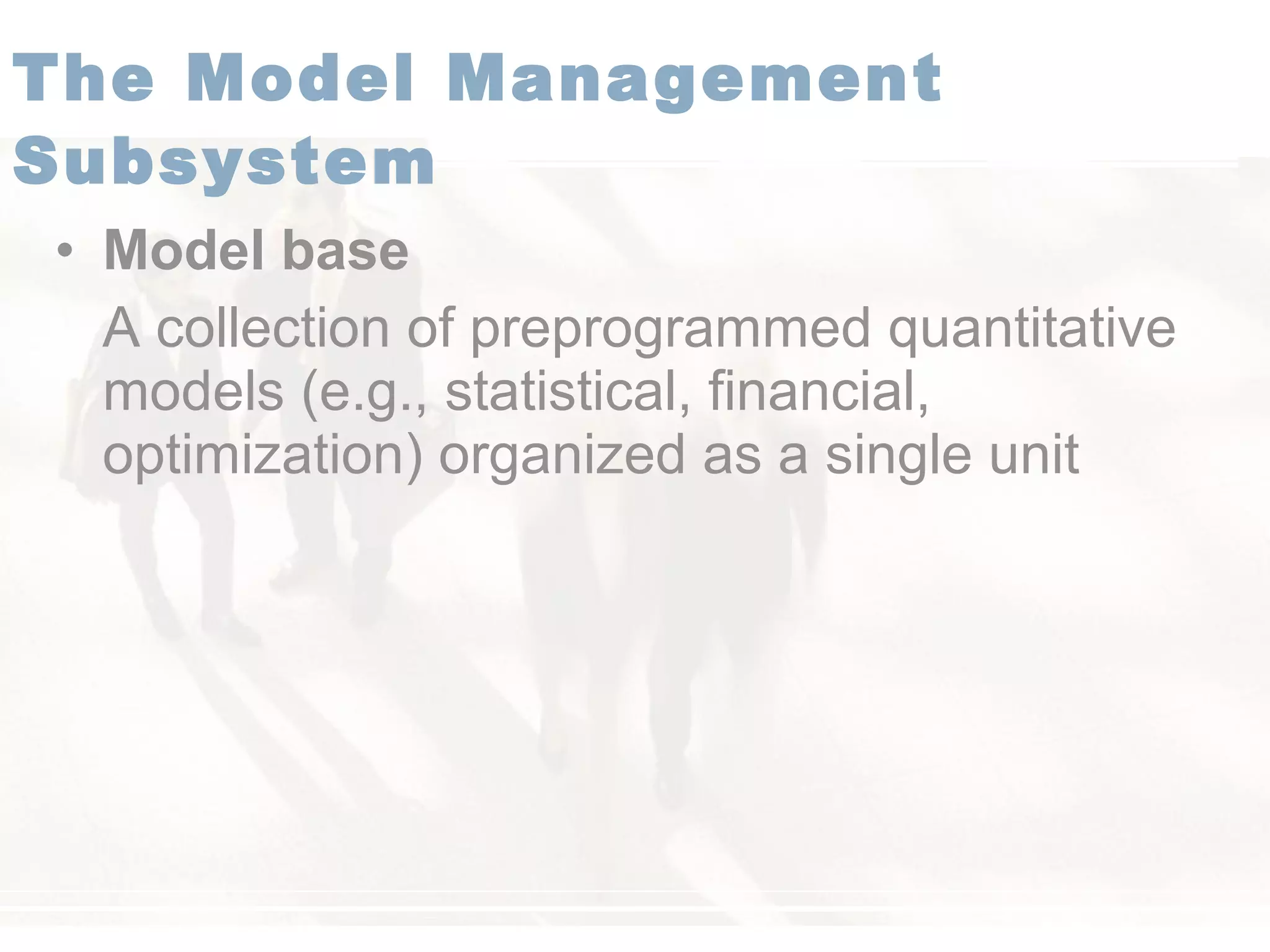 The Model Management Subsystem

• Model base

A collection of preprogrammed quantitative models (e.g., statistical, financial, optimization) organized as a single unit